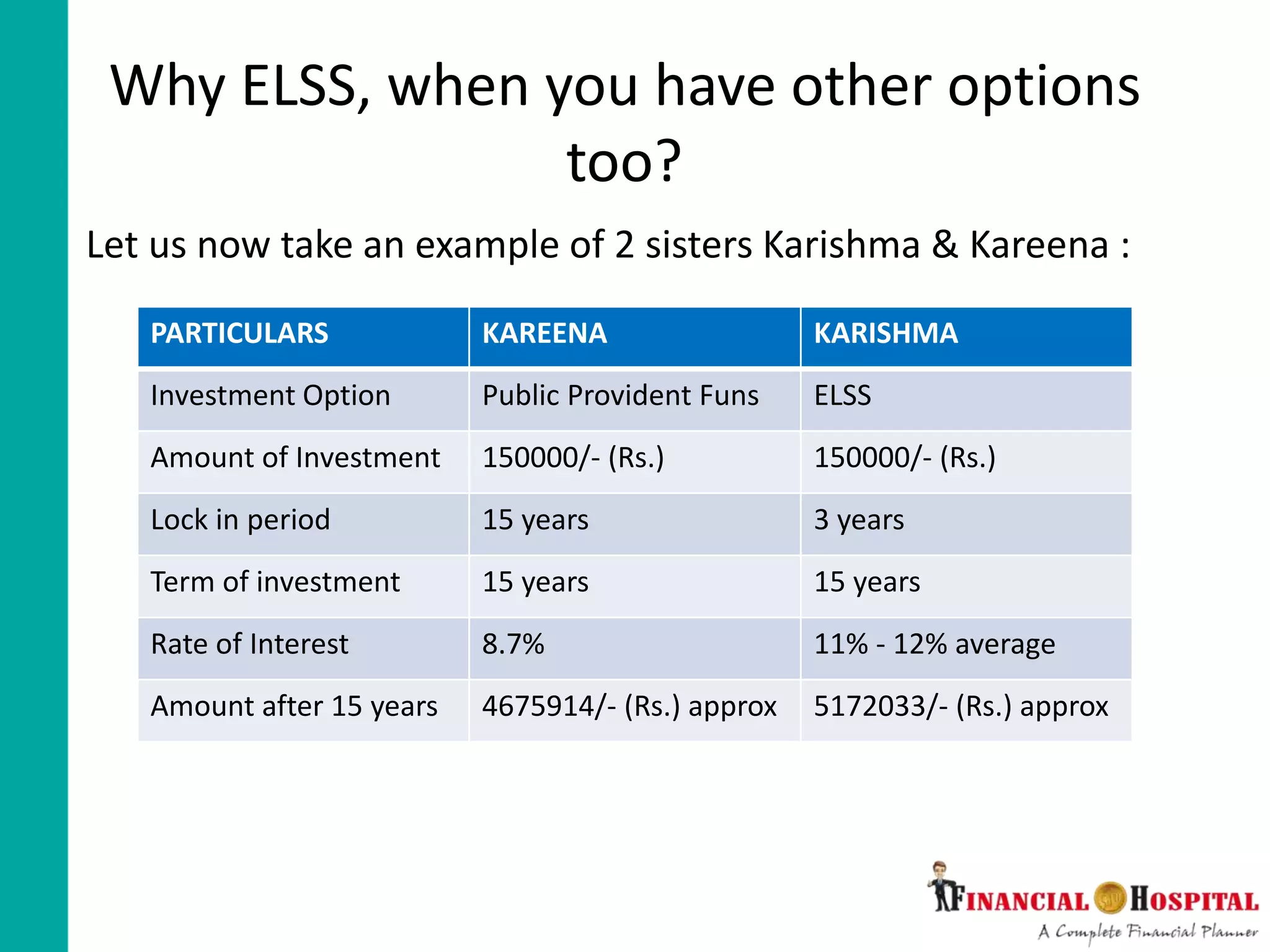 Why ELSS, when you have other options too?

Let us now take an example of 2 sisters Karishma & Kareena :

| PARTICULARS | KAREENA | KARISHMA |
|---|---|---|
| Investment Option | Public Provident Funs | ELSS |
| Amount of Investment | 150000/- (Rs.) | 150000/- (Rs.) |
| Lock in period | 15 years | 3 years |
| Term of investment | 15 years | 15 years |
| Rate of Interest | 8.7% | 11% - 12% average |
| Amount after 15 years | 4675914/- (Rs.) approx | 5172033/- (Rs.) approx |

FINANCIAL HOSPITAL
A Complete Financial Planner